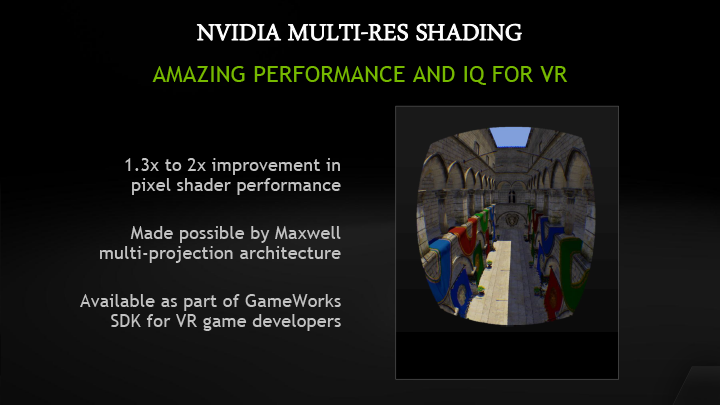 NVIDIA MULTI-RES SHADING

AMAZING PERFORMANCE AND IQ FOR VR

1.3x to 2x improvement in pixel shader performance

Made possible by Maxwell multi-projection architecture

Available as part of GameWorks SDK for VR game developers